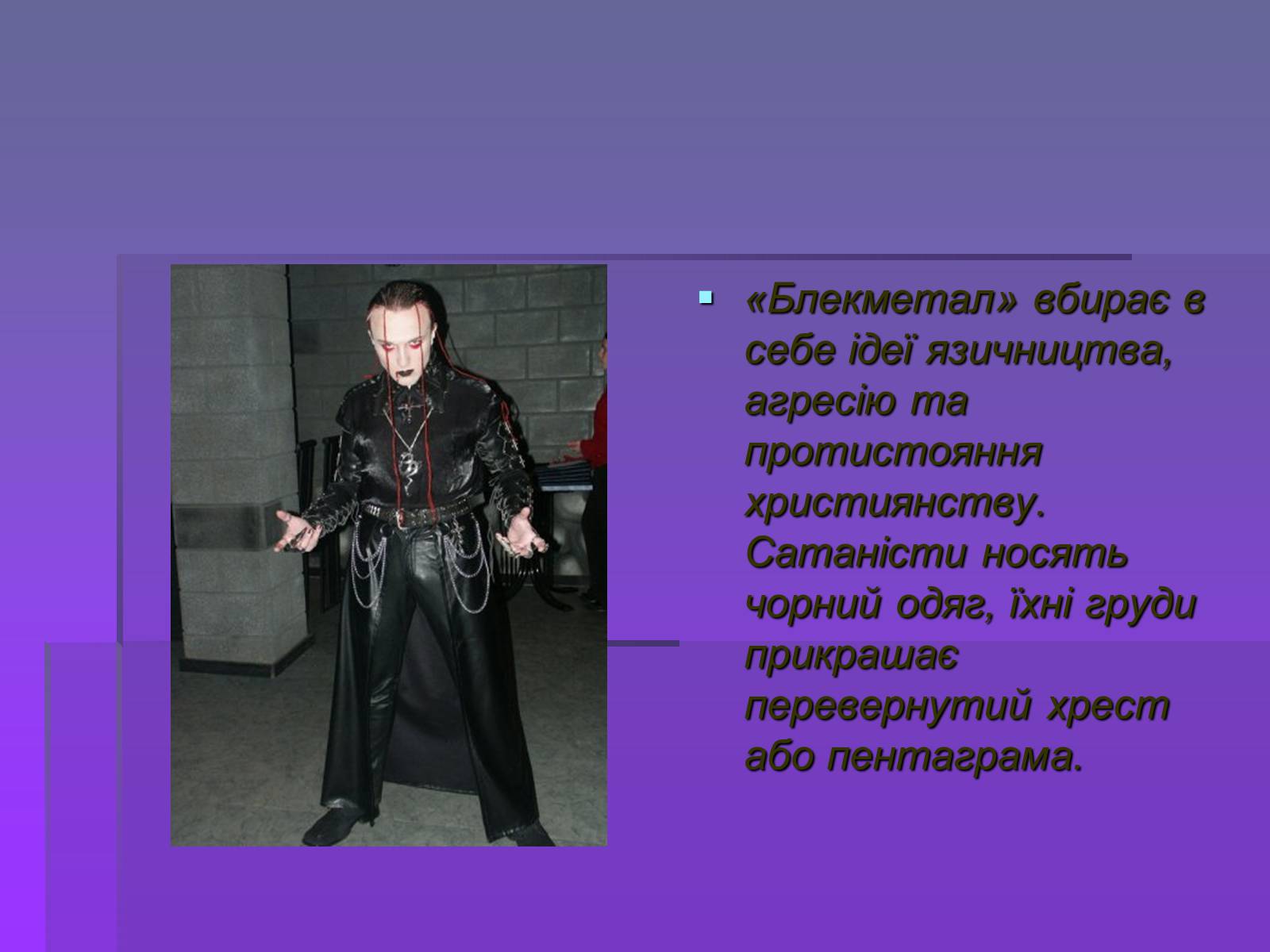 «Блекметал» вбирає в себе ідеї язичництва, агресію та протистояння християнству. Сатаністи носять чорний одяг, їхні груди прикрашає перевернутий хрест або пентаграма.